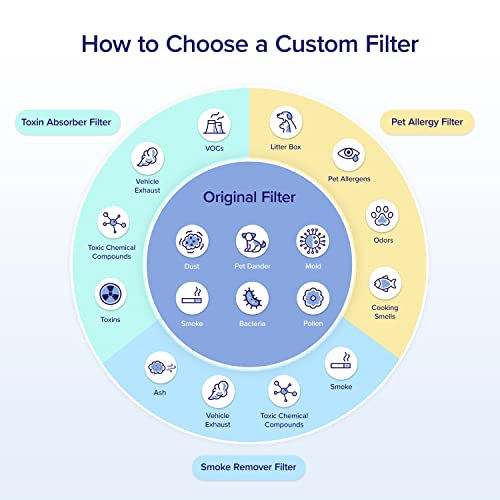 How to Choose a Custom Filter

Toxin Absorber Filter

VOCs

Vehicle Exhaust

Toxic Chemical Compounds

Toxins

Pet Allergy Filter

Litter Box

Pet Allergens

Odors

Cooking Smells

Original Filter

Dust

Pet Dander

Mold

Smoke

Bacteria

Pollen

Ash

Vehicle Exhaust

Toxic Chemical Compounds

Smoke

Smoke Remover Filter